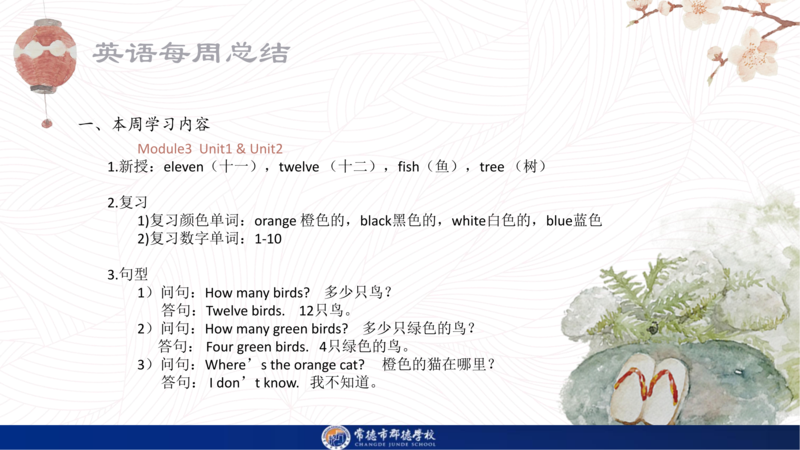 英语每周总结

一、本周学习内容

Module3 Unit1 & Unit2

1.新授：eleven（十一），twelve （十二），fish（鱼），tree （树）

2.复习
1)复习颜色单词：orange 橙色的，black黑色的，white白色的，blue蓝色
2)复习数字单词：1-10

3.句型
1）问句：How many birds? 多少只鸟？
答句：Twelve birds. 12只鸟。
2）问句：How many green birds? 多少只绿色的鸟？
答句： Four green birds. 4只绿色的鸟。
3）问句：Where’s the orange cat? 橙色的猫在哪里？
答句： I don’t know. 我不知道。

常德市郡德学校
CHANGDE JUNDE SCHOOL